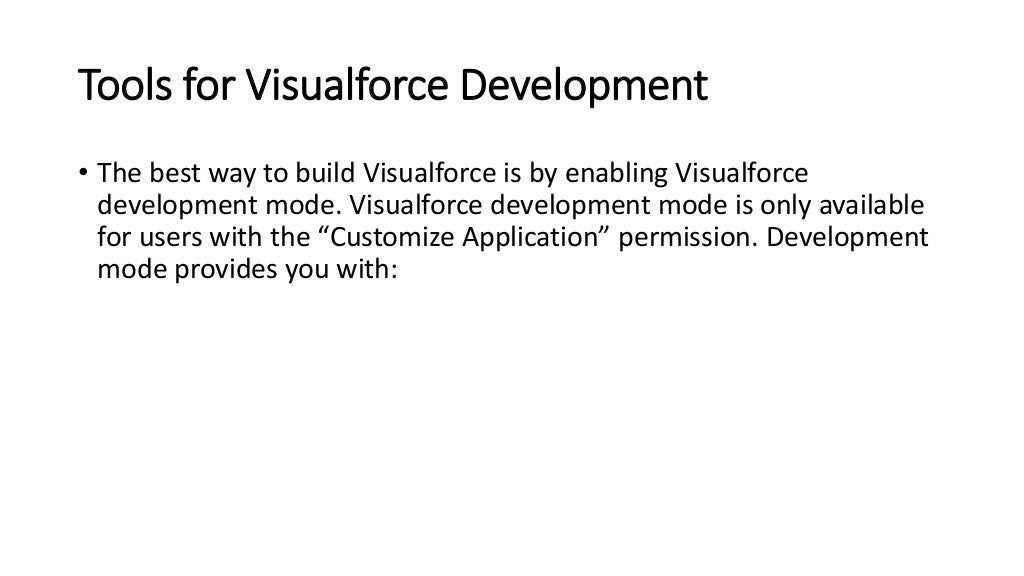 Tools for Visualforce Development

• The best way to build Visualforce is by enabling Visualforce development mode. Visualforce development mode is only available for users with the “Customize Application” permission. Development mode provides you with: